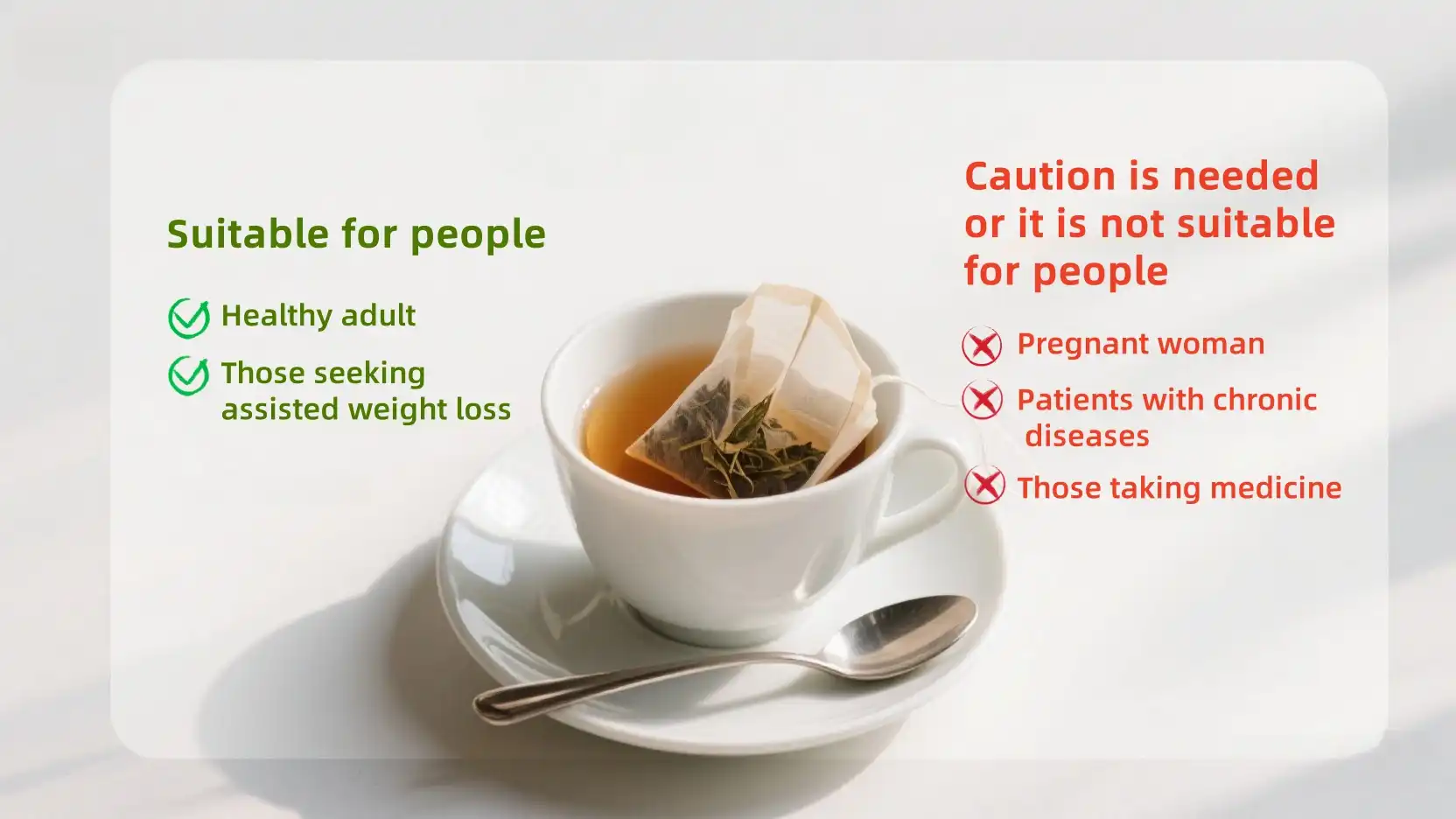 Suitable for people

Healthy adult

Those seeking assisted weight loss

Caution is needed or it is not suitable for people

Pregnant woman

Patients with chronic diseases

Those taking medicine